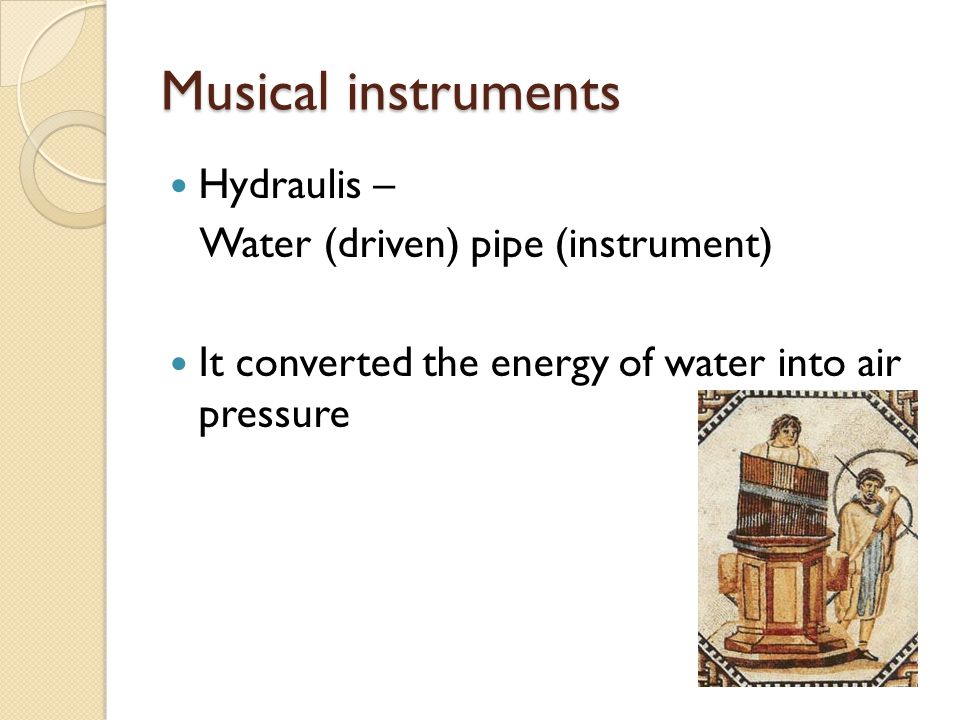 Musical instruments

Hydraulis –
Water (driven) pipe (instrument)

It converted the energy of water into air pressure